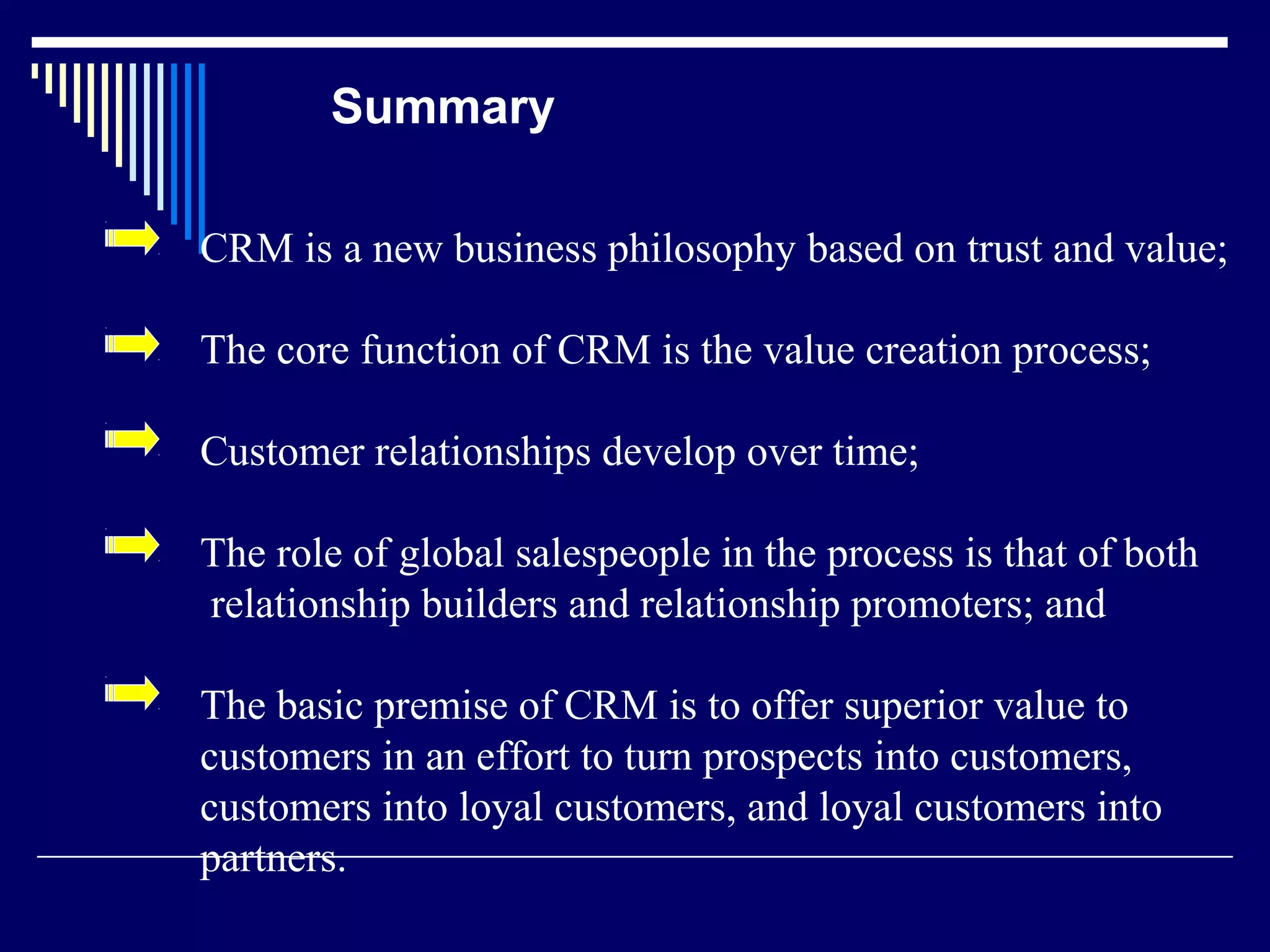 Summary

CRM is a new business philosophy based on trust and value;

The core function of CRM is the value creation process;

Customer relationships develop over time;

The role of global salespeople in the process is that of both relationship builders and relationship promoters; and

The basic premise of CRM is to offer superior value to customers in an effort to turn prospects into customers, customers into loyal customers, and loyal customers into partners.